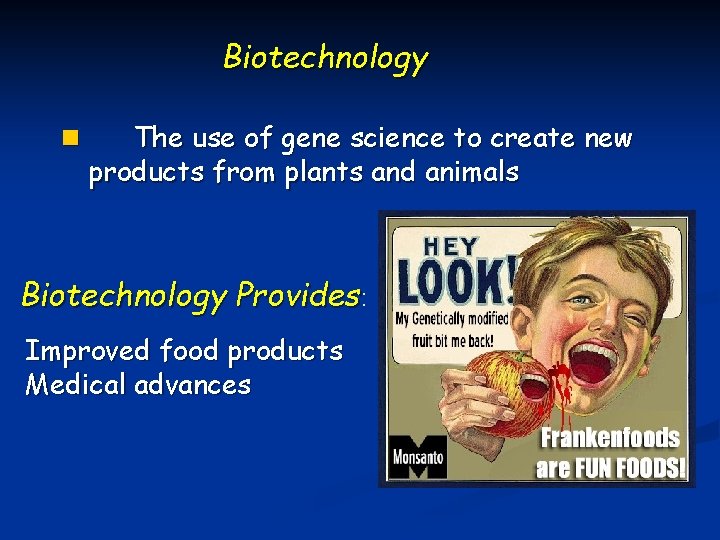 Biotechnology

The use of gene science to create new products from plants and animals

Biotechnology Provides:

Improved food products
Medical advances

HEY
LOOK!
My Genetically modified fruit bit me back!

Monsanto

Frankenfoods are FUN FOODS!